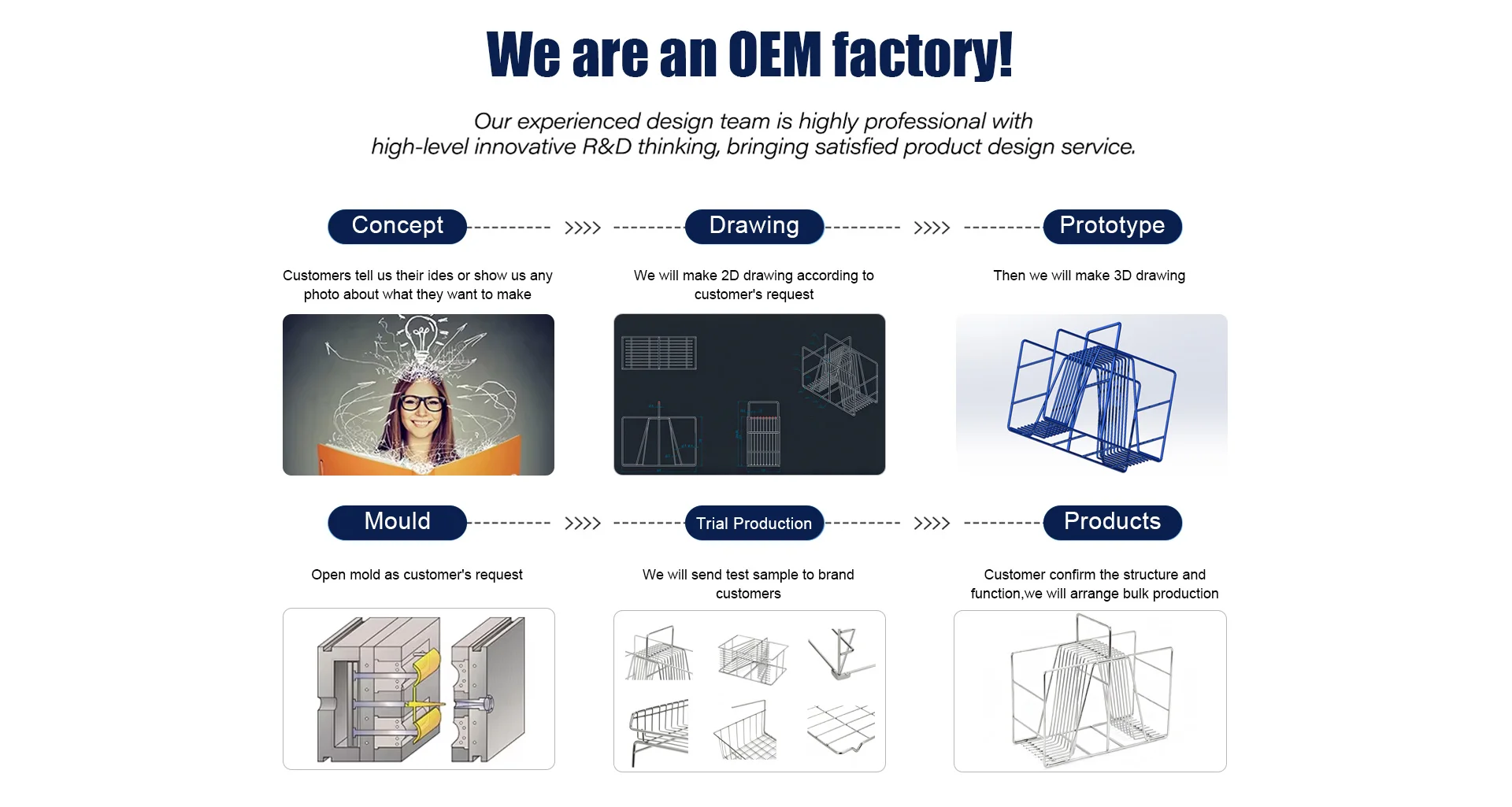 We are an OEM factory!

Our experienced design team is highly professional with high-level innovative R&D thinking, bringing satisfied product design service.

Concept >>>> Drawing >>>> Prototype

Customers tell us their ides or show us any photo about what they want to make

We will make 2D drawing according to customer's request

Then we will make 3D drawing

Mould >>>> Trial Production >>>> Products

Open mold as customer's request

We will send test sample to brand customers

Customer confirm the structure and function,we will arrange bulk production